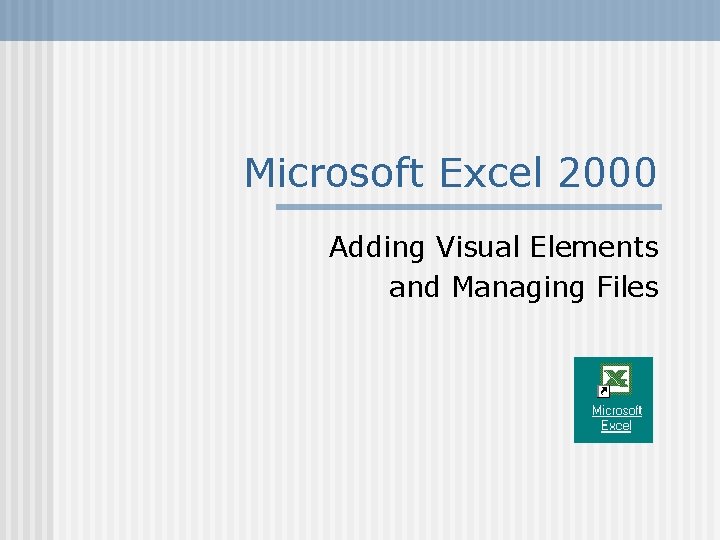 Microsoft Excel 2000

Adding Visual Elements and Managing Files

Microsoft Excel